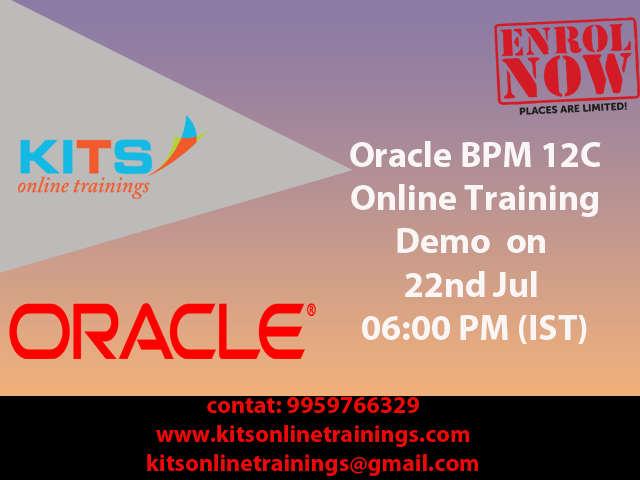 ENROL NOW
PLACES ARE LIMITED!

KITS
online trainings

Oracle BPM 12C
Online Training
Demo on
22nd Jul
06:00 PM (IST)

ORACLE®

contat: 9959766329
www.kitsonlinetrainings.com
kitsonlinetrainings@gmail.com